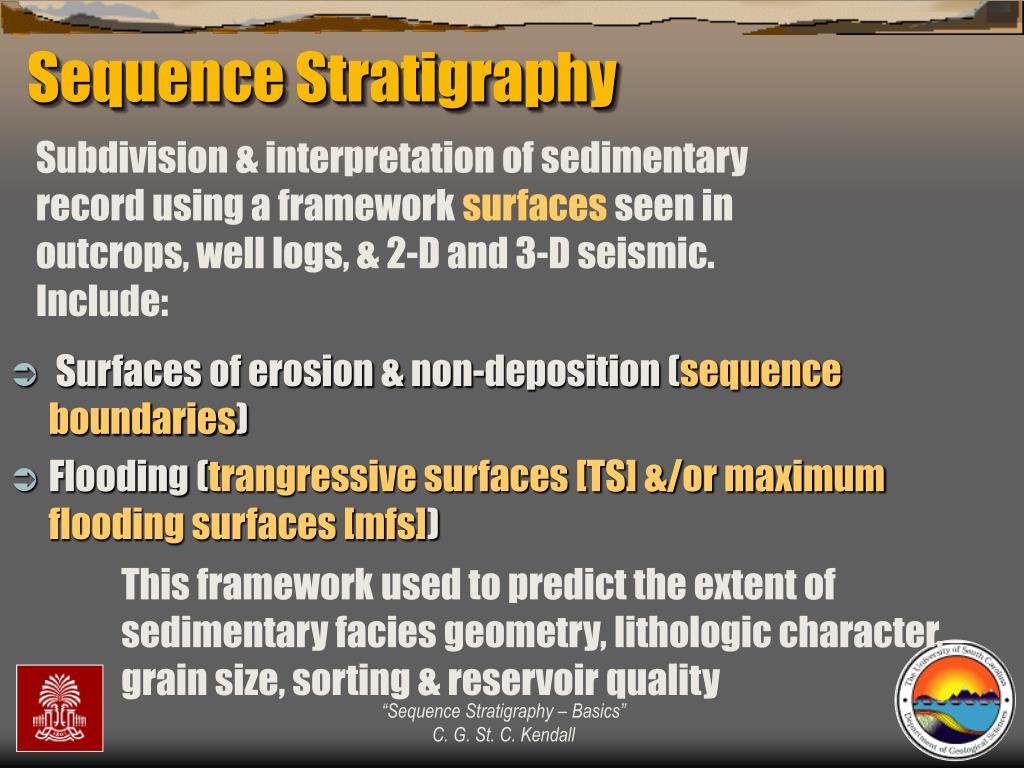 Sequence Stratigraphy

Subdivision & interpretation of sedimentary record using a framework surfaces seen in outcrops, well logs, & 2-D and 3-D seismic. Include:

➲ Surfaces of erosion & non-deposition (sequence boundaries)

➲ Flooding (trangressive surfaces [TS] &/or maximum flooding surfaces [mfs])

This framework used to predict the extent of sedimentary facies geometry, lithologic character, grain size, sorting & reservoir quality

"Sequence Stratigraphy – Basics"
C. G. St. C. Kendall

The University of South Carolina
Department of Geological Sciences